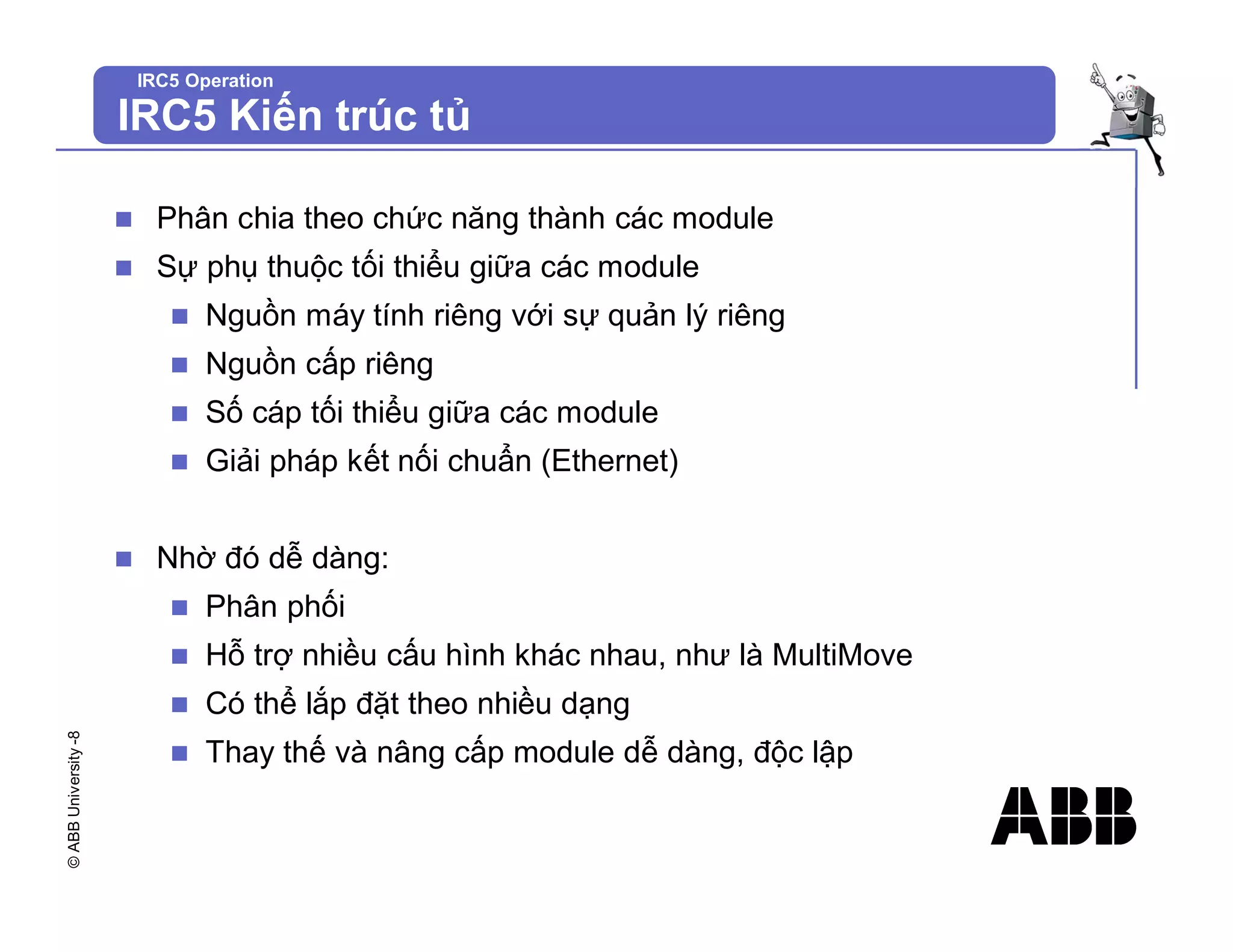 IRC5 Operation
IRC5 Kiến trúc tủ

■ Phân chia theo chức năng thành các module
■ Sự phụ thuộc tối thiểu giữa các module
  ■ Nguồn máy tính riêng với sự quản lý riêng
  ■ Nguồn cấp riêng
  ■ Số cáp tối thiểu giữa các module
  ■ Giải pháp kết nối chuẩn (Ethernet)

■ Nhờ đó dễ dàng:
  ■ Phân phối
  ■ Hỗ trợ nhiều cấu hình khác nhau, như là MultiMove
  ■ Có thể lắp đặt theo nhiều dạng
  ■ Thay thế và nâng cấp module dễ dàng, độc lập

© ABB University -8

ABB